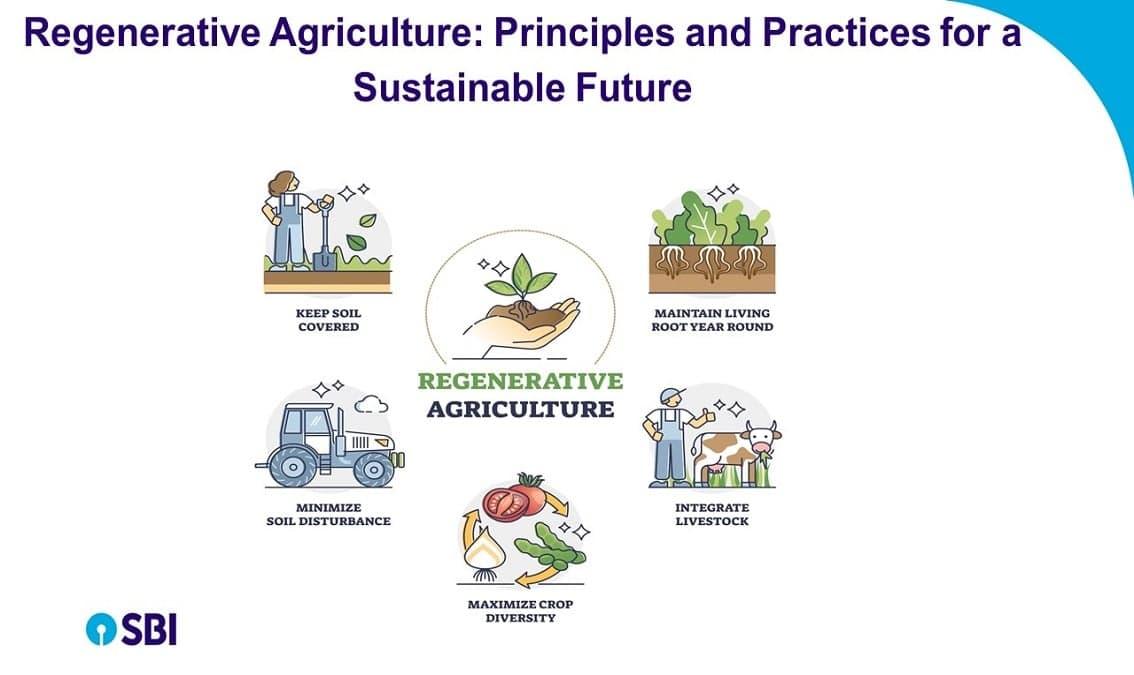 Regenerative Agriculture: Principles and Practices for a Sustainable Future

KEEP SOIL COVERED

MAINTAIN LIVING ROOT YEAR ROUND

REGENERATIVE AGRICULTURE

MINIMIZE SOIL DISTURBANCE

INTEGRATE LIVESTOCK

MAXIMIZE CROP DIVERSITY

SBI